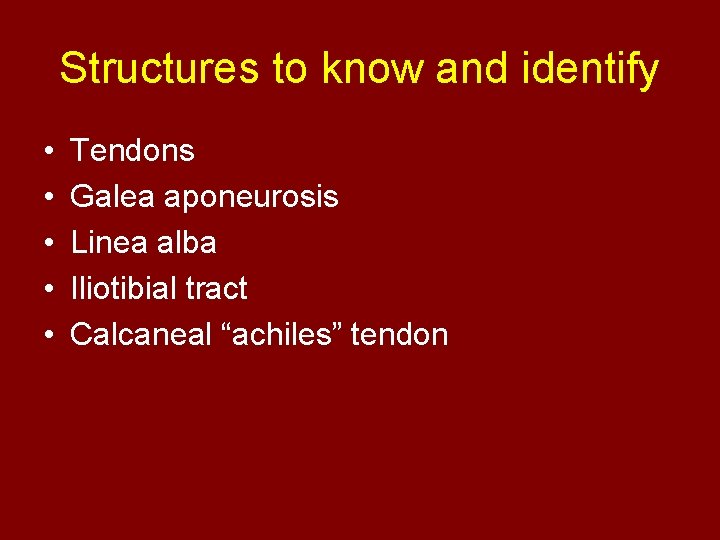 Structures to know and identify

• Tendons
• Galea aponeurosis
• Linea alba
• Iliotibial tract
• Calcaneal “achiles” tendon